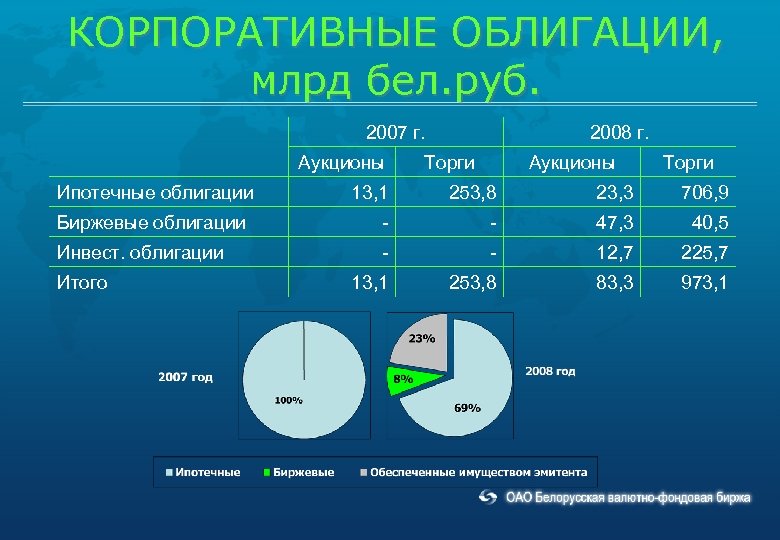 КОРПОРАТИВНЫЕ ОБЛИГАЦИИ, млрд бел.руб.

| | 2007 г. | | 2008 г. | |
|---|---|---|---|---|
| | Аукционы | Торги | Аукционы | Торги |
| Ипотечные облигации | 13,1 | 253,8 | 23,3 | 706,9 |
| Биржевые облигации | - | - | 47,3 | 40,5 |
| Инвест. облигации | - | - | 12,7 | 225,7 |
| Итого | 13,1 | 253,8 | 83,3 | 973,1 |

2007 год

100%

23%

8%

69%

2008 год

Ипотечные
Биржевые
Обеспеченные имуществом эмитента

ОАО Белорусская валютно-фондовая биржа